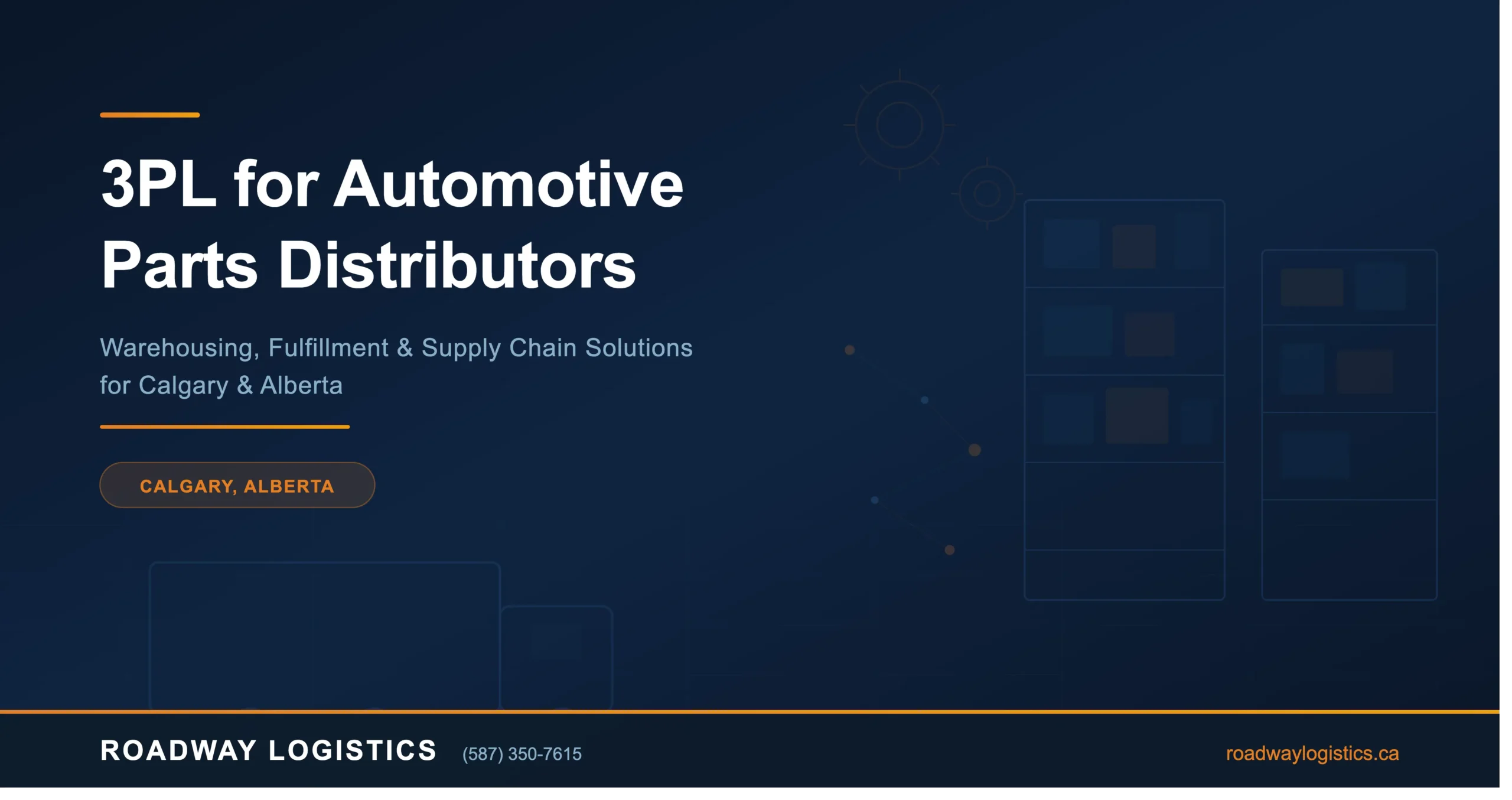 3PL for Automotive Parts Distributors

Warehousing, Fulfillment & Supply Chain Solutions for Calgary & Alberta

CALGARY, ALBERTA

ROADWAY LOGISTICS (587) 350-7615

roadwaylogistics.ca